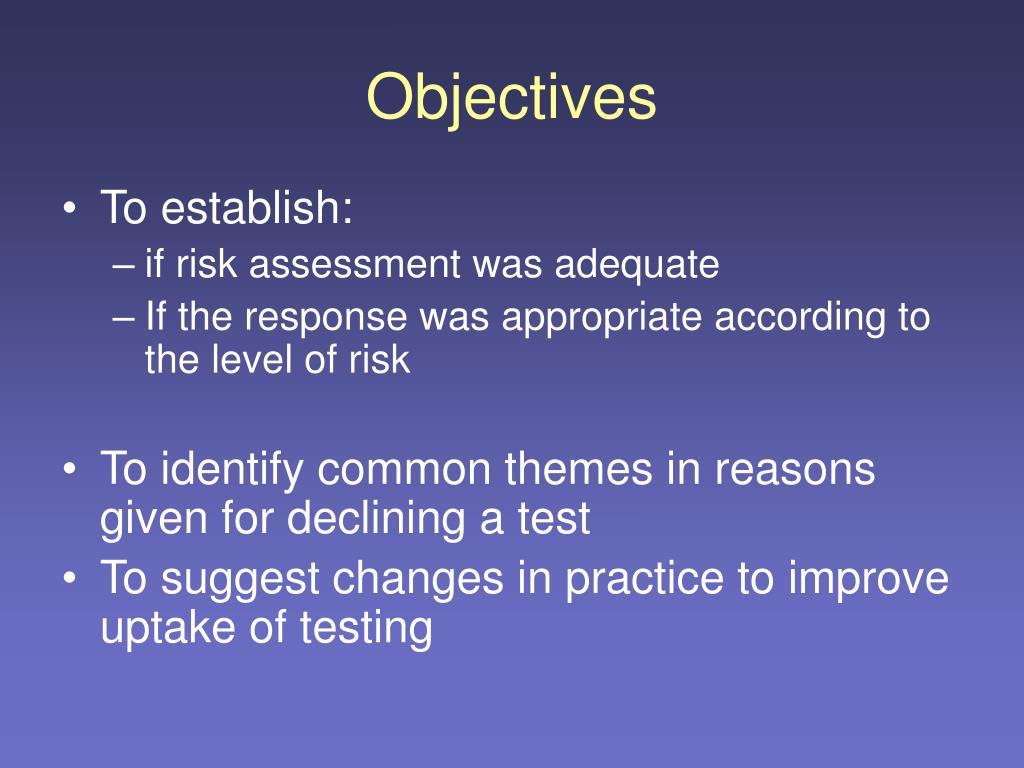 Objectives

• To establish:
– if risk assessment was adequate
– If the response was appropriate according to the level of risk

• To identify common themes in reasons given for declining a test
• To suggest changes in practice to improve uptake of testing